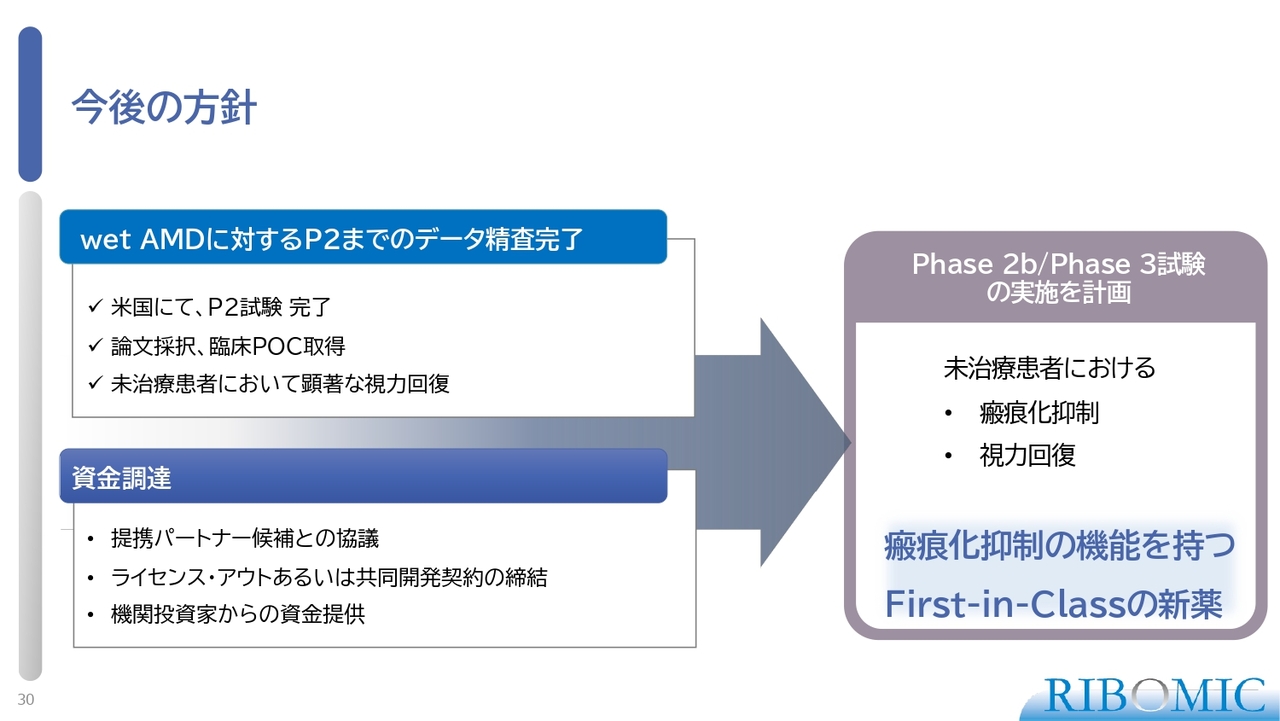 今後の方針

wet AMDに対するP2までのデータ精査完了

✓ 米国にて、P2試験 完了
✓ 論文採択、臨床POC取得
✓ 未治療患者において顕著な視力回復

資金調達

• 提携パートナー候補との協議
• ライセンス・アウトあるいは共同開発契約の締結
• 機関投資家からの資金提供

Phase 2b/Phase 3試験
の実施を計画

未治療患者における
• 瘢痕化抑制
• 視力回復

瘢痕化抑制の機能を持つ
First-in-Classの新薬

30

RIBOMIC